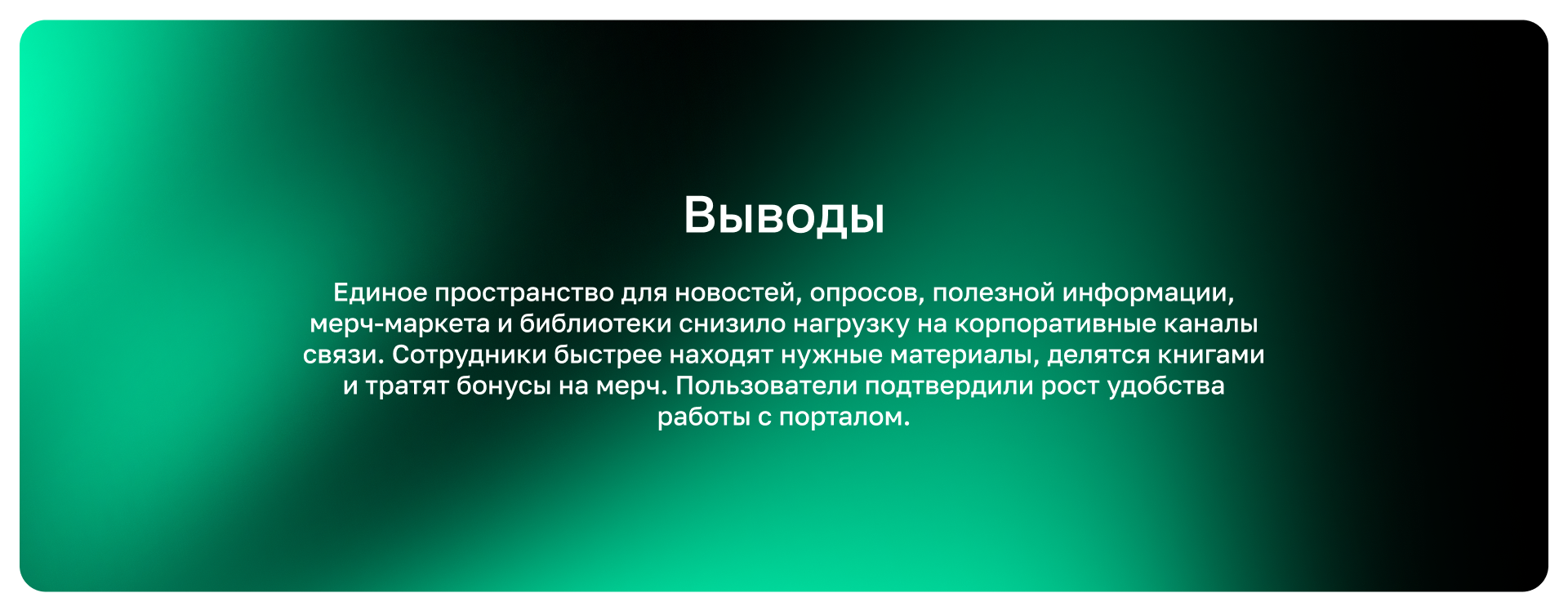 Выводы

Единое пространство для новостей, опросов, полезной информации, мерч-маркета и библиотеки снизило нагрузку на корпоративные каналы связи. Сотрудники быстрее находят нужные материалы, делятся книгами и тратят бонусы на мерч. Пользователи подтвердили рост удобства работы с порталом.